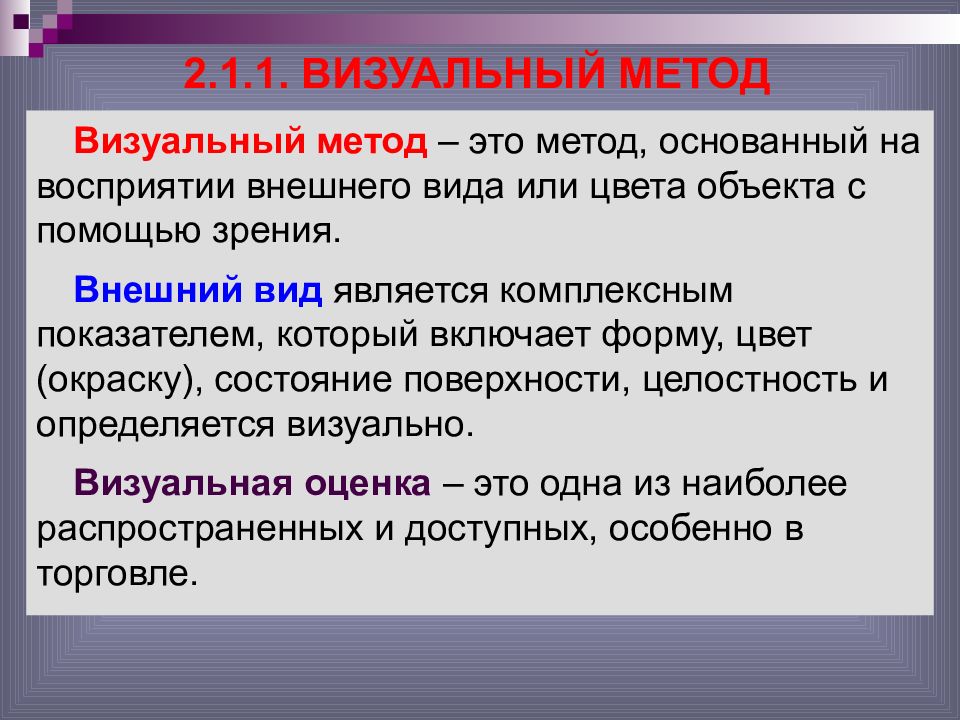 2.1.1. ВИЗУАЛЬНЫЙ МЕТОД

Визуальный метод – это метод, основанный на восприятии внешнего вида или цвета объекта с помощью зрения.

Внешний вид является комплексным показателем, который включает форму, цвет (окраску), состояние поверхности, целостность и определяется визуально.

Визуальная оценка – это одна из наиболее распространенных и доступных, особенно в торговле.